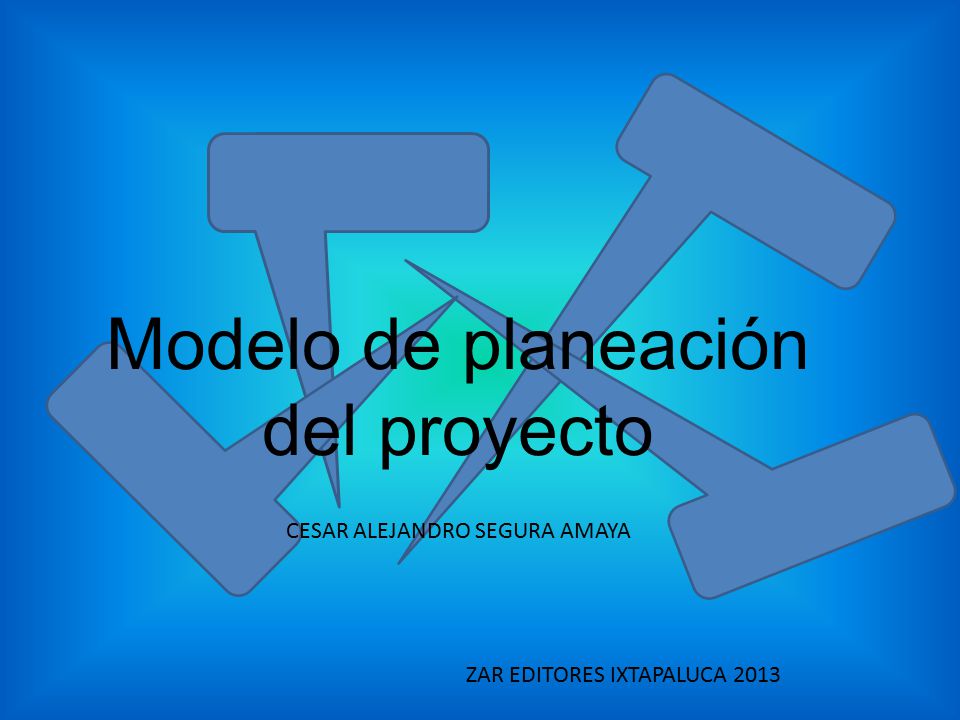 Modelo de planeación del proyecto

CESAR ALEJANDRO SEGURA AMAYA

ZAR EDITORES IXTAPALUCA 2013